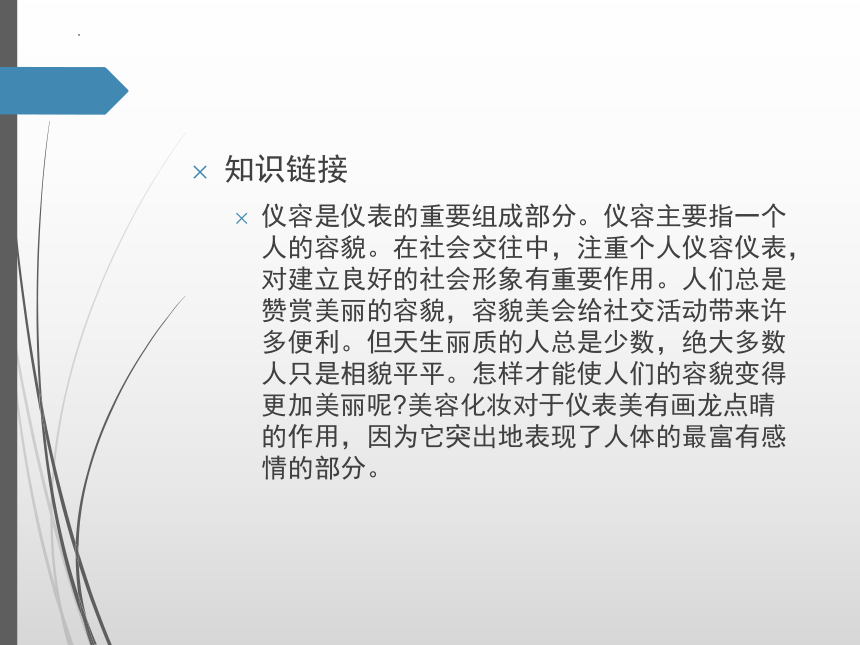 × 知识链接

× 仪容是仪表的重要组成部分。仪容主要指一个人的容貌。在社会交往中，注重个人仪容仪表，对建立良好的社会形象有重要作用。人们总是赞赏美丽的容貌，容貌美会给社交活动带来许多便利。但天生丽质的人总是少数，绝大多数人只是相貌平平。怎样才能使人们的容貌变得更加美丽呢?美容化妆对于仪表美有画龙点睛的作用，因为它突出地表现了人体的最富有感情的部分。